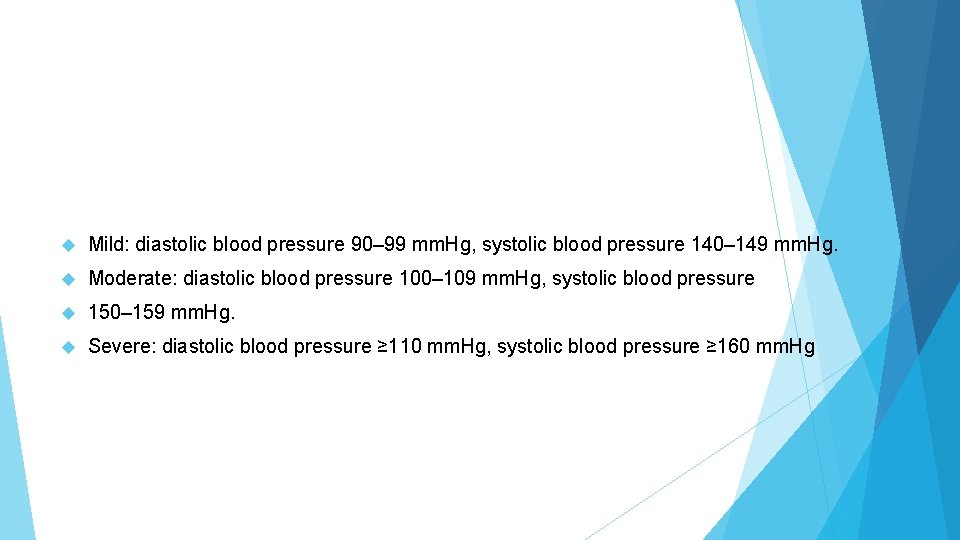 Mild: diastolic blood pressure 90–99 mmHg, systolic blood pressure 140–149 mmHg.

Moderate: diastolic blood pressure 100–109 mmHg, systolic blood pressure

150–159 mmHg.

Severe: diastolic blood pressure ≥110 mmHg, systolic blood pressure ≥160 mmHg